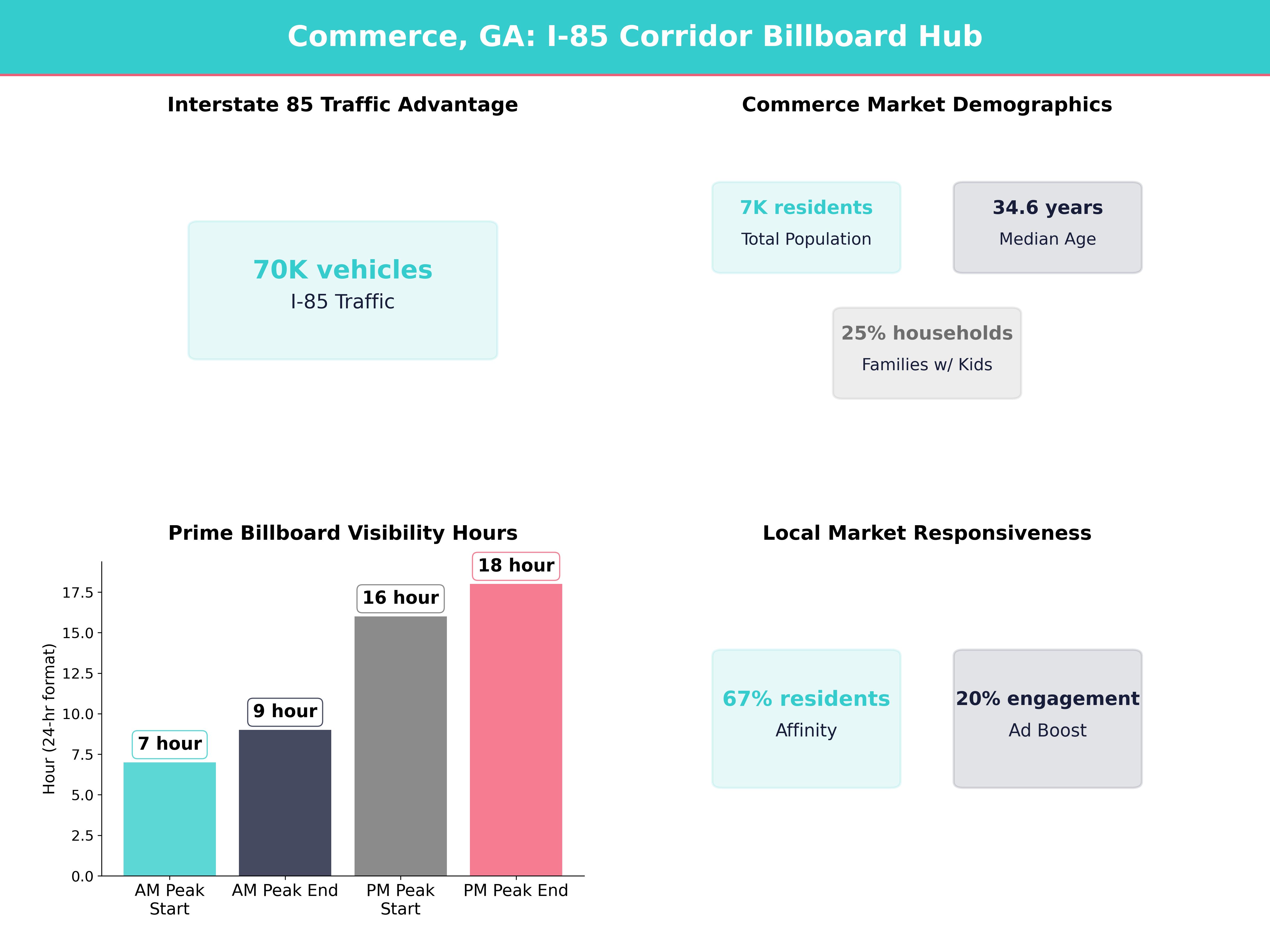 Commerce, GA: I-85 Corridor Billboard Hub

Interstate 85 Traffic Advantage

70K vehicles
I-85 Traffic

Commerce Market Demographics

7K residents
Total Population

34.6 years
Median Age

25% households
Families w/ Kids

Prime Billboard Visibility Hours

Hour (24-hr format)

17.5
15.0
12.5
10.0
7.5
5.0
2.5
0.0

7 hour
9 hour
16 hour
18 hour

AM Peak Start
AM Peak End
PM Peak Start
PM Peak End

Local Market Responsiveness

67% residents
Affinity

20% engagement
Ad Boost